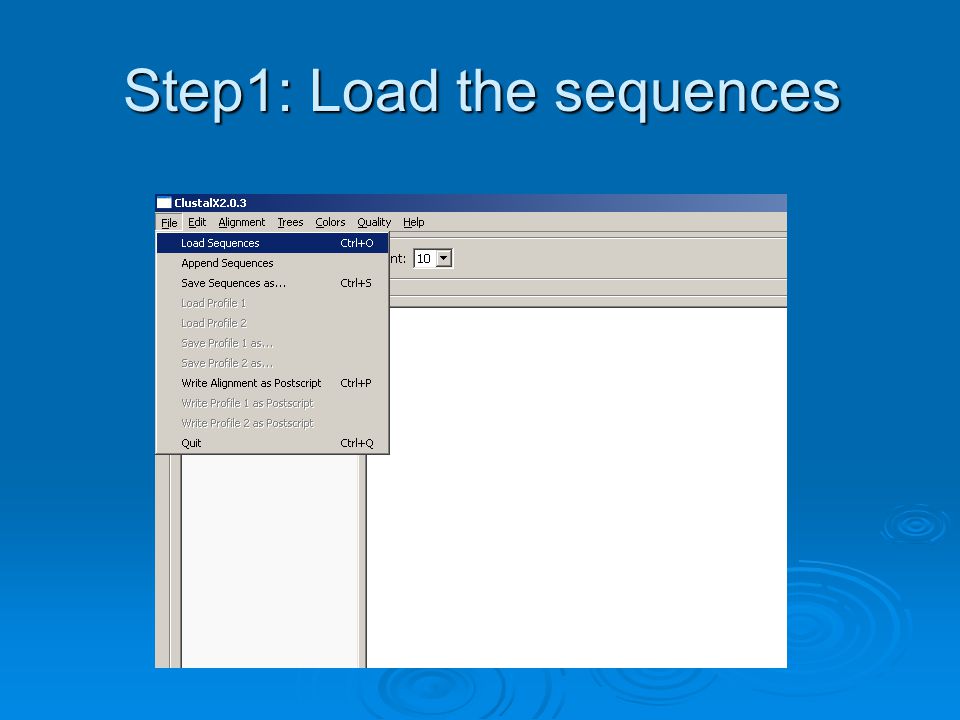 Step1: Load the sequences

ClustalX2.0.3

File Edit Alignment Trees Colors Quality Help

Load Sequences Ctrl+O
Append Sequences
Save Sequences as... Ctrl+S
Load Profile 1
Load Profile 2
Save Profile 1 as...
Save Profile 2 as...
Write Alignment as Postscript Ctrl+P
Write Profile 1 as Postscript
Write Profile 2 as Postscript
Quit Ctrl+Q

nt: 10